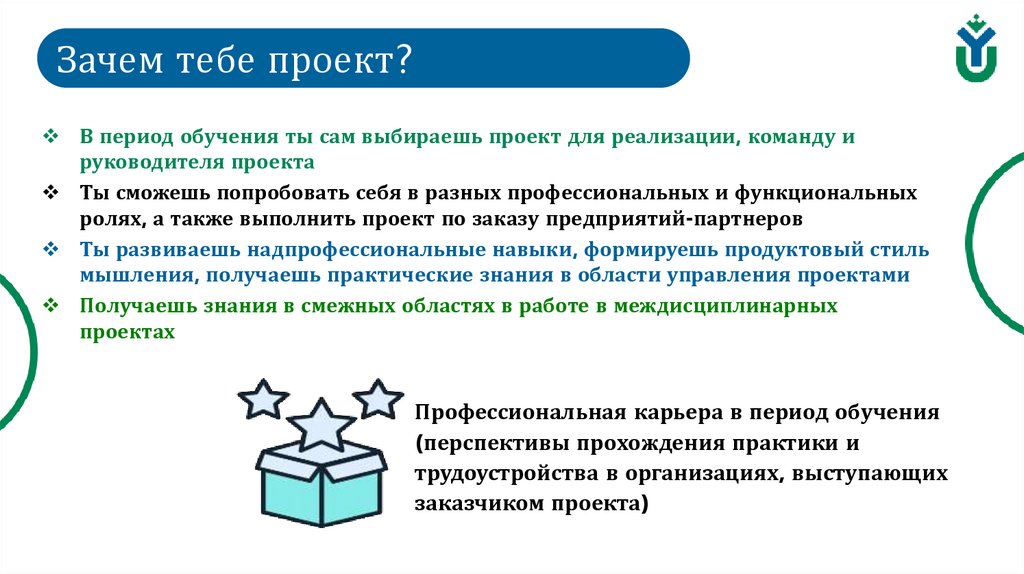 Зачем тебе проект?

❖ В период обучения ты сам выбираешь проект для реализации, команду и руководителя проекта

❖ Ты сможешь попробовать себя в разных профессиональных и функциональных ролях, а также выполнить проект по заказу предприятий-партнеров

❖ Ты развиваешь надпрофессиональные навыки, формируешь продуктовый стиль мышления, получаешь практические знания в области управления проектами

❖ Получаешь знания в смежных областях в работе в междисциплинарных проектах

Профессиональная карьера в период обучения (перспективы прохождения практики и трудоустройства в организациях, выступающих заказчиком проекта)